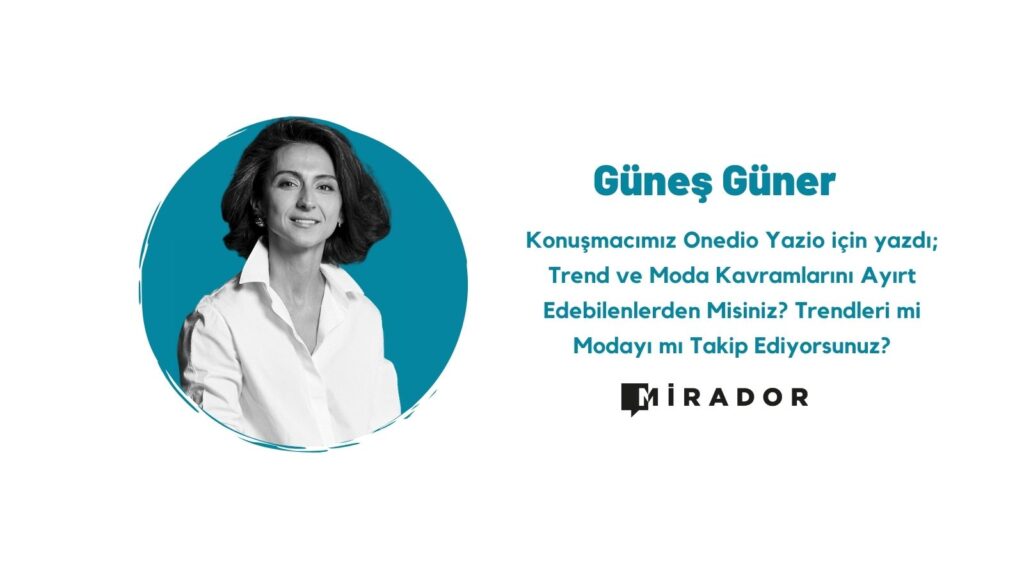 Güneş Güner

Konuşmacımız Onedio Yazio için yazdı; Trend ve Moda Kavramlarını Ayırt Edebilenlerden Misiniz? Trendleri mi Modayı mı Takip Ediyorsunuz?

MİRADOR